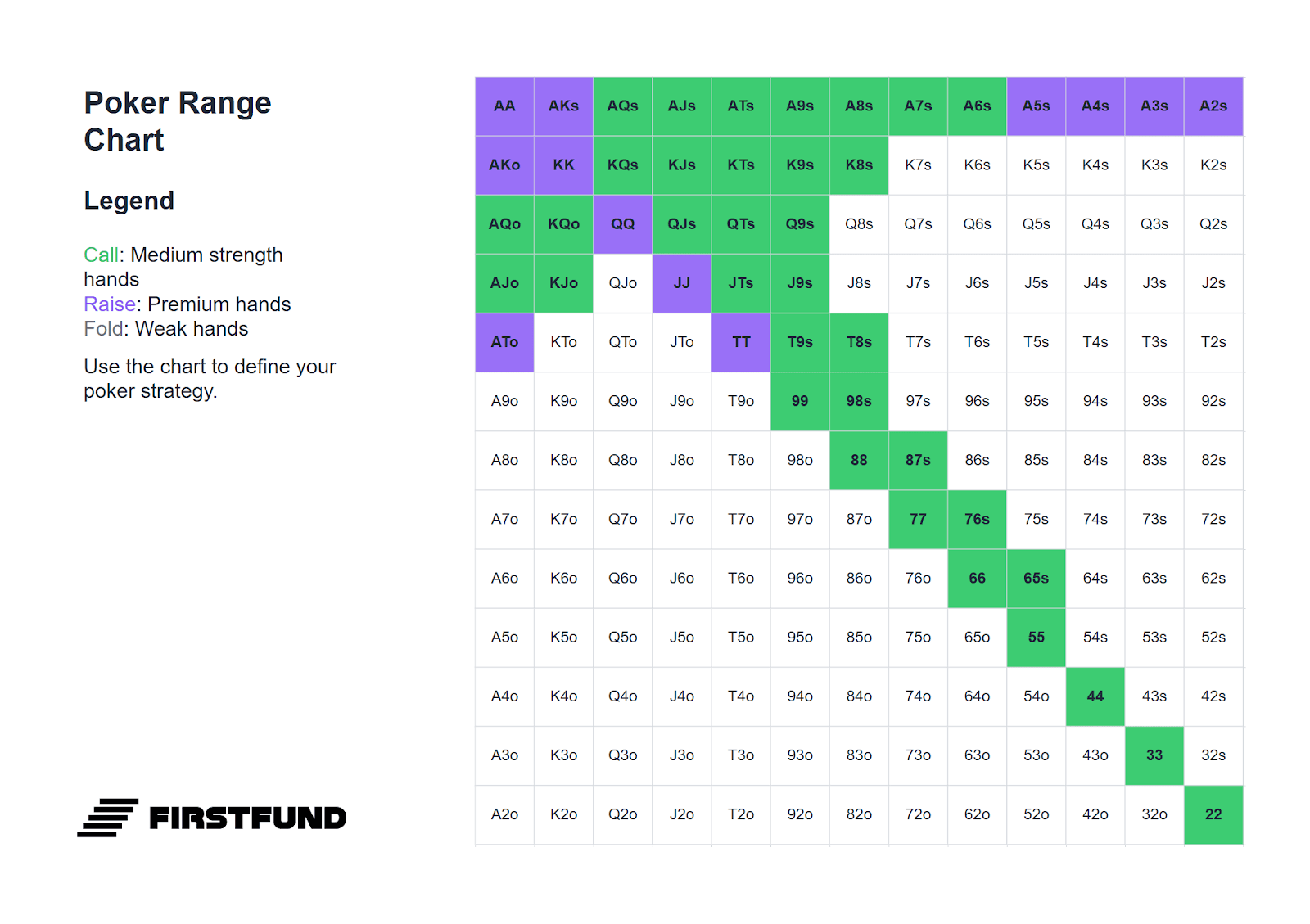 Poker Range Chart

Legend

Call: Medium strength hands
Raise: Premium hands
Fold: Weak hands

Use the chart to define your poker strategy.

FIRSTFUND

| AA | AKs | AQs | AJs | ATs | A9s | A8s | A7s | A6s | A5s | A4s | A3s | A2s |
|---|---|---|---|---|---|---|---|---|---|---|---|---|
| AKo | KK | KQs | KJs | KTs | K9s | K8s | K7s | K6s | K5s | K4s | K3s | K2s |
| AQo | KQo | QQ | QJs | QTs | Q9s | Q8s | Q7s | Q6s | Q5s | Q4s | Q3s | Q2s |
| AJo | KJo | QJo | JJ | JTs | J9s | J8s | J7s | J6s | J5s | J4s | J3s | J2s |
| ATo | KTo | QTo | JTo | TT | T9s | T8s | T7s | T6s | T5s | T4s | T3s | T2s |
| A9o | K9o | Q9o | J9o | T9o | 99 | 98s | 97s | 96s | 95s | 94s | 93s | 92s |
| A8o | K8o | Q8o | J8o | T8o | 98o | 88 | 87s | 86s | 85s | 84s | 83s | 82s |
| A7o | K7o | Q7o | J7o | T7o | 97o | 87o | 77 | 76s | 75s | 74s | 73s | 72s |
| A6o | K6o | Q6o | J6o | T6o | 96o | 86o | 76o | 66 | 65s | 64s | 63s | 62s |
| A5o | K5o | Q5o | J5o | T5o | 95o | 85o | 75o | 65o | 55 | 54s | 53s | 52s |
| A4o | K4o | Q4o | J4o | T4o | 94o | 84o | 74o | 64o | 54o | 44 | 43s | 42s |
| A3o | K3o | Q3o | J3o | T3o | 93o | 83o | 73o | 63o | 53o | 43o | 33 | 32s |
| A2o | K2o | Q2o | J2o | T2o | 92o | 82o | 72o | 62o | 52o | 42o | 32o | 22 |